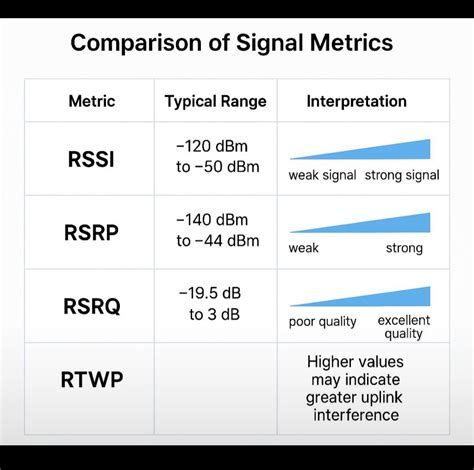 Comparison of Signal Metrics

| Metric | Typical Range | Interpretation |
|---|---|---|
| RSSI | −120 dBm to −50 dBm | weak signal strong signal |
| RSRP | −140 dBm to −44 dBm | weak strong |
| RSRQ | −19.5 dB to 3 dB | poor quality excellent quality |
| RTWP | | Higher values may indicate greater uplink interference |